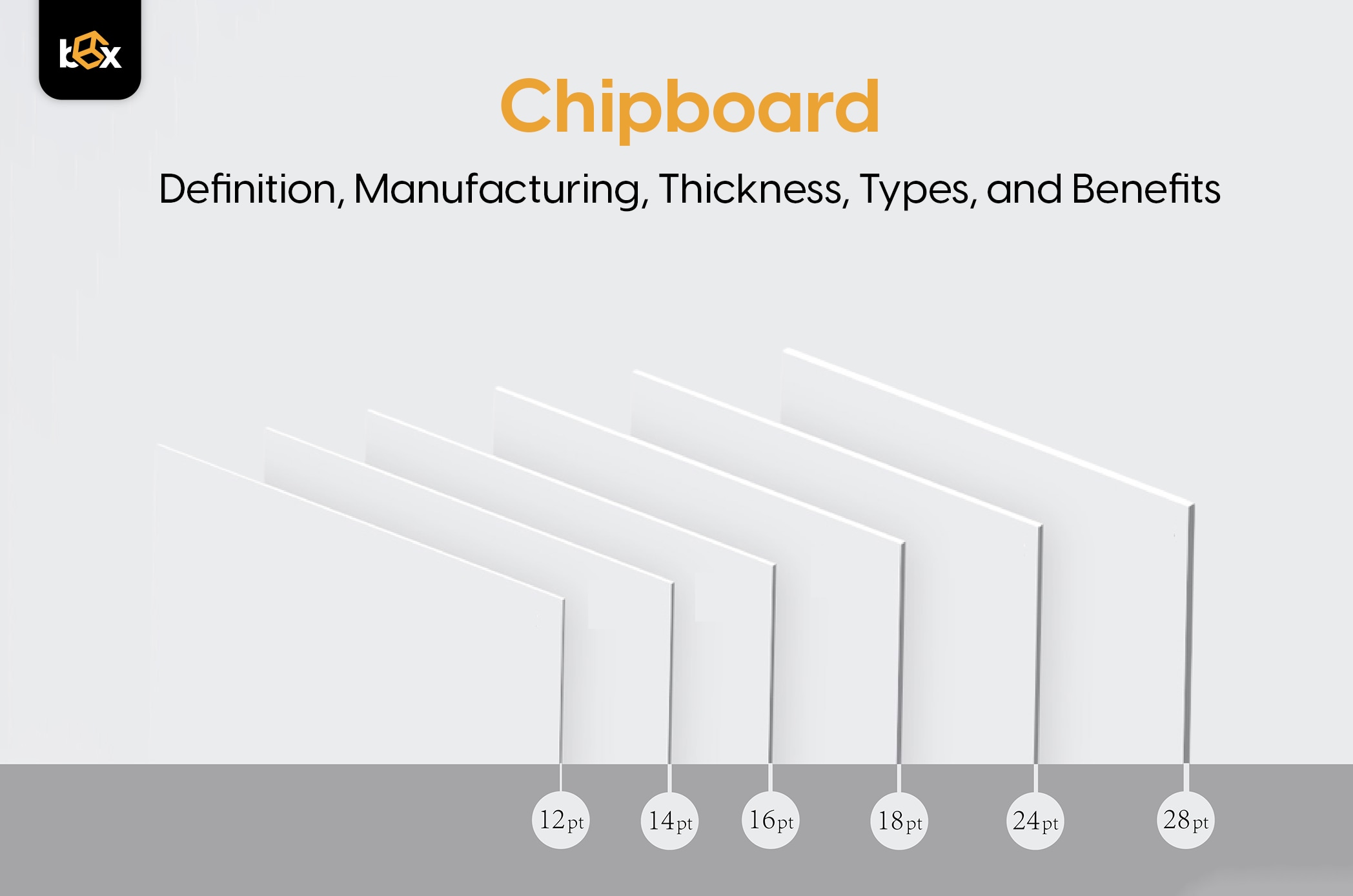 box

Chipboard

Definition, Manufacturing, Thickness, Types, and Benefits

12pt 14pt 16pt 18pt 24pt 28pt